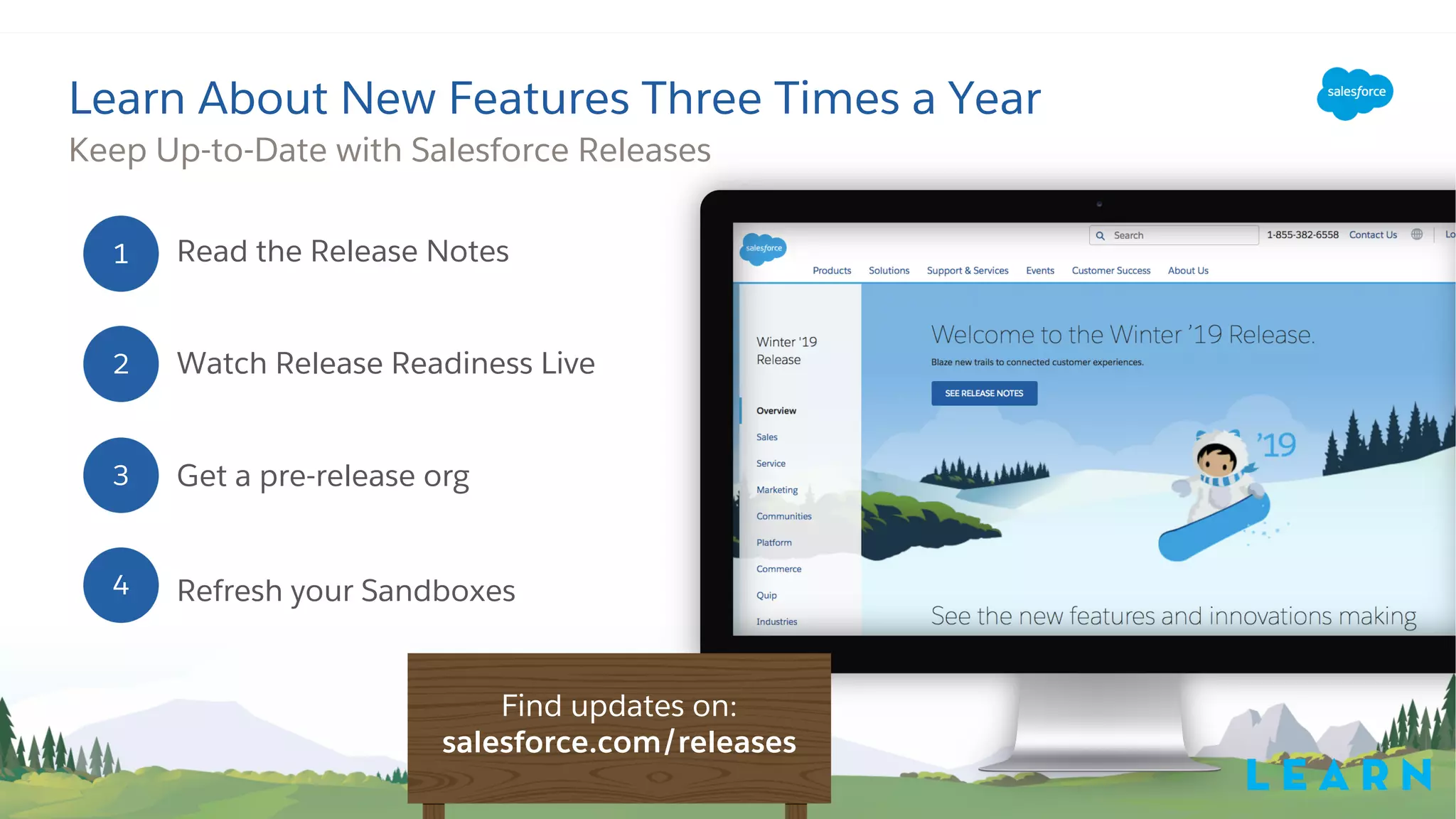 Learn About New Features Three Times a Year

Keep Up-to-Date with Salesforce Releases

salesforce

1 Read the Release Notes

2 Watch Release Readiness Live

3 Get a pre-release org

4 Refresh your Sandboxes

salesforce

Search

1-855-382-6558 Contact Us

Lo

Products Solutions Support & Services Events Customer Success About Us

Winter '19 Release

Overview

Sales

Service

Marketing

Communities

Platform

Commerce

Quip

Industries

Welcome to the Winter '19 Release.

Blaze new trails to connected customer experiences.

SEE RELEASE NOTES

'19

See the new features and innovations making

Find updates on:
salesforce.com/releases

LEARN